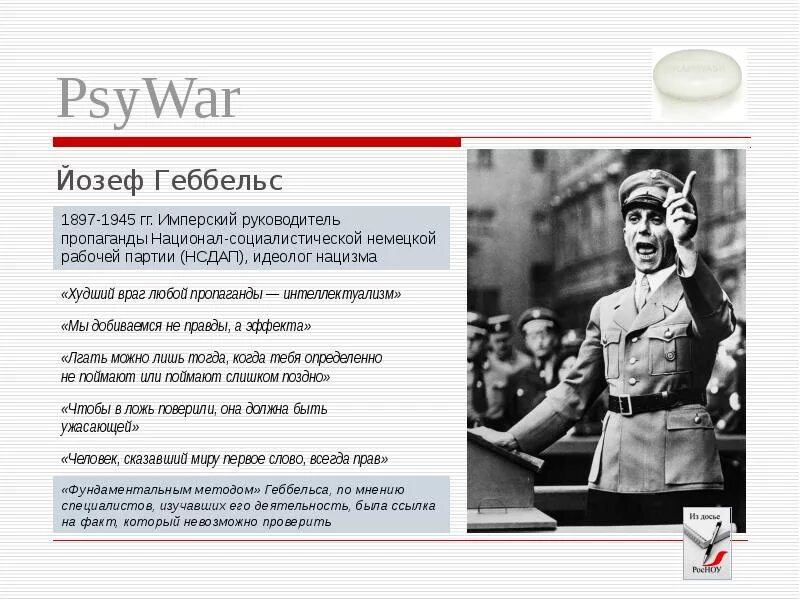 PsyWar

Йозеф Геббельс

1897-1945 гг. Имперский руководитель пропаганды Национал-социалистической немецкой рабочей партии (НСДАП), идеолог нацизма

«Худший враг любой пропаганды — интеллектуализм»

«Мы добиваемся не правды, а эффекта»

«Лгать можно лишь тогда, когда тебя определенно не поймают или поймают слишком поздно»

«Чтобы в ложь поверили, она должна быть ужасающей»

«Человек, сказавший миру первое слово, всегда прав»

«Фундаментальным методом» Геббельса, по мнению специалистов, изучавших его деятельность, была ссылка на факт, который невозможно проверить

Из досье
РосНОУ